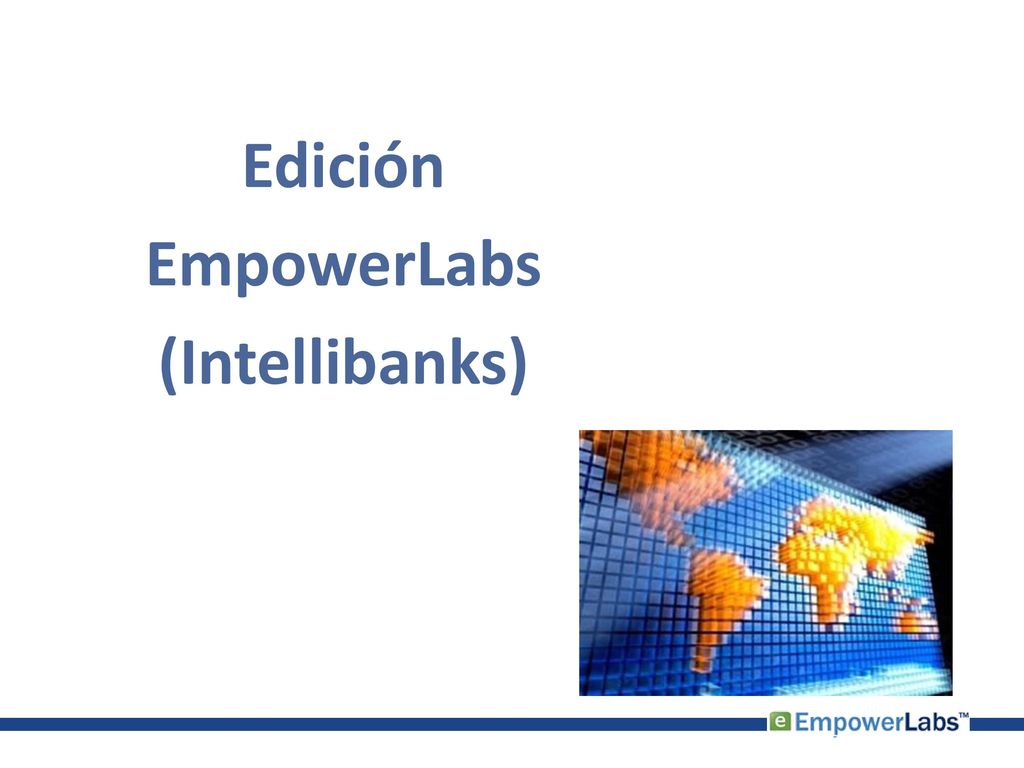 Edición
EmpowerLabs
(Intellibanks)

e EmpowerLabs™